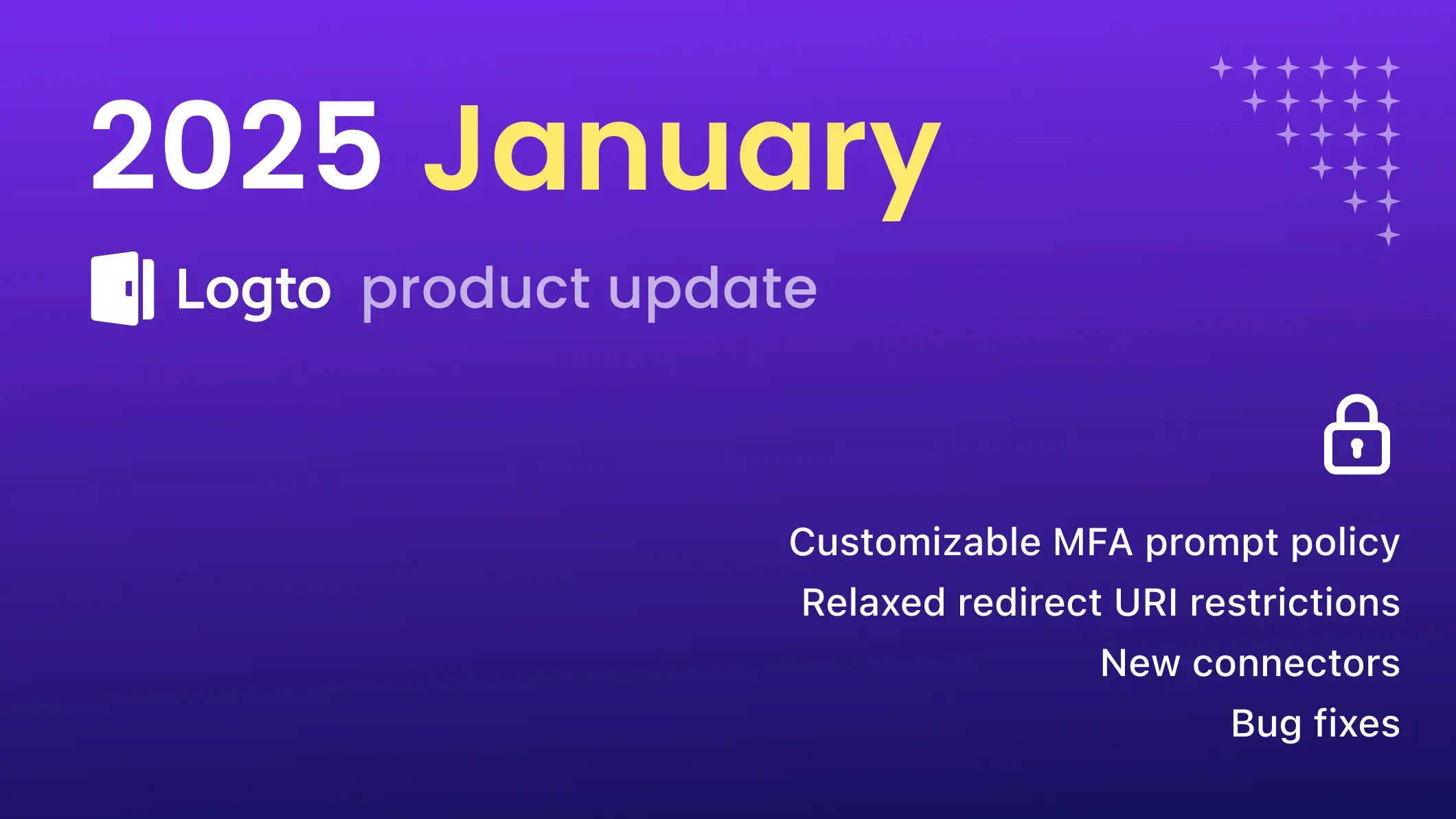 2025 January

Logto product update

Customizable MFA prompt policy
Relaxed redirect URI restrictions
New connectors
Bug fixes